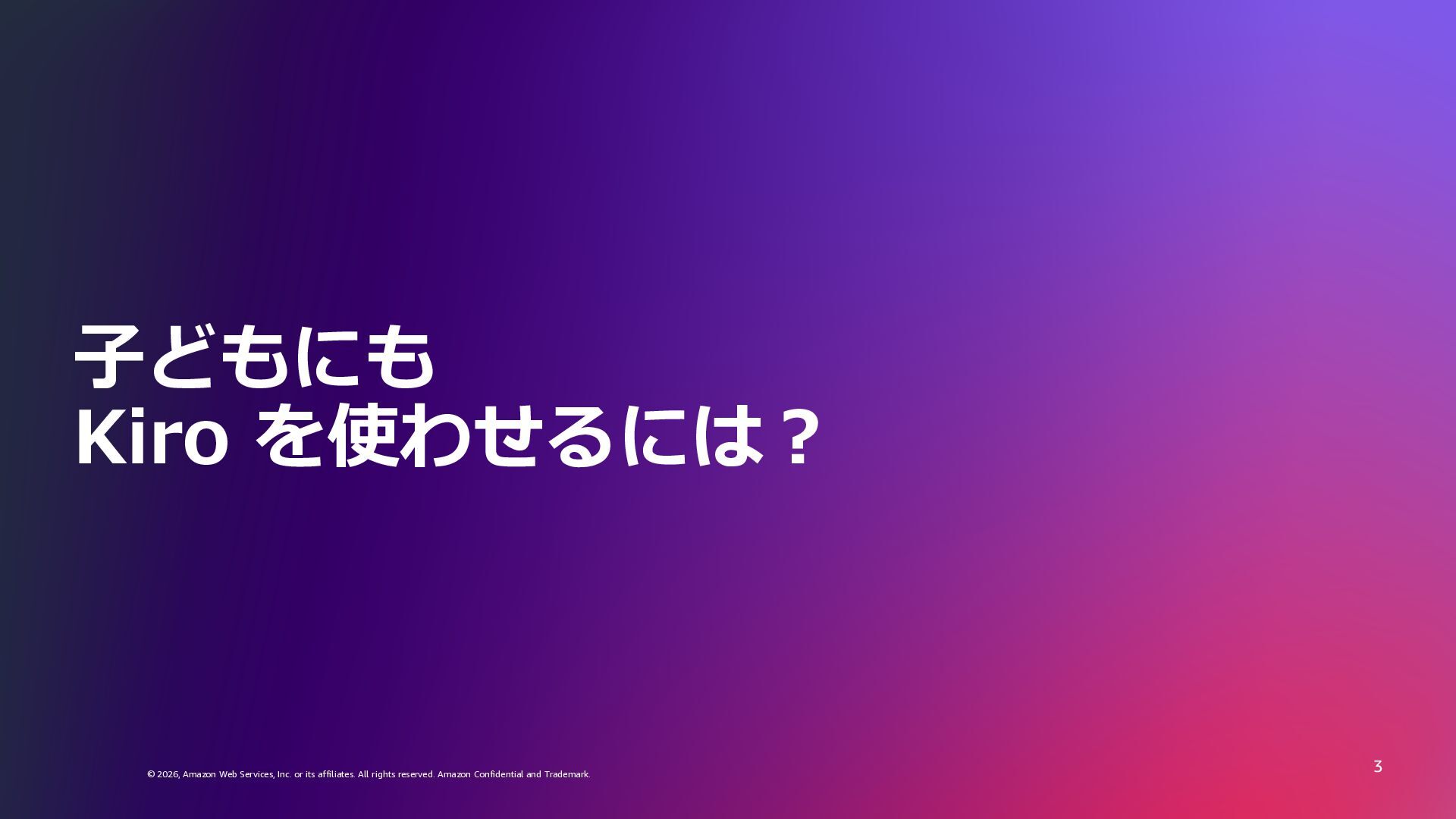 子どもにも
Kiro を使わせるには？

© 2026, Amazon Web Services, Inc. or its affiliates. All rights reserved. Amazon Confidential and Trademark.

3